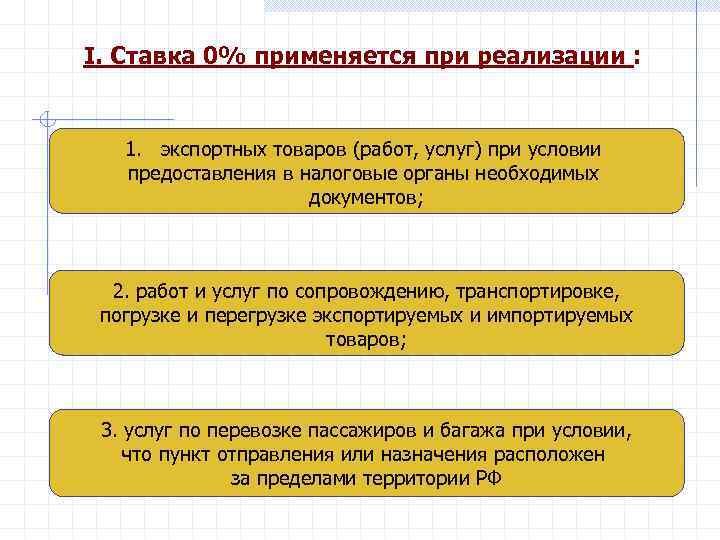 I. Ставка 0% применяется при реализации :

1. экспортных товаров (работ, услуг) при условии предоставления в налоговые органы необходимых документов;

2. работ и услуг по сопровождению, транспортировке, погрузке и перегрузке экспортируемых и импортируемых товаров;

3. услуг по перевозке пассажиров и багажа при условии, что пункт отправления или назначения расположен за пределами территории РФ